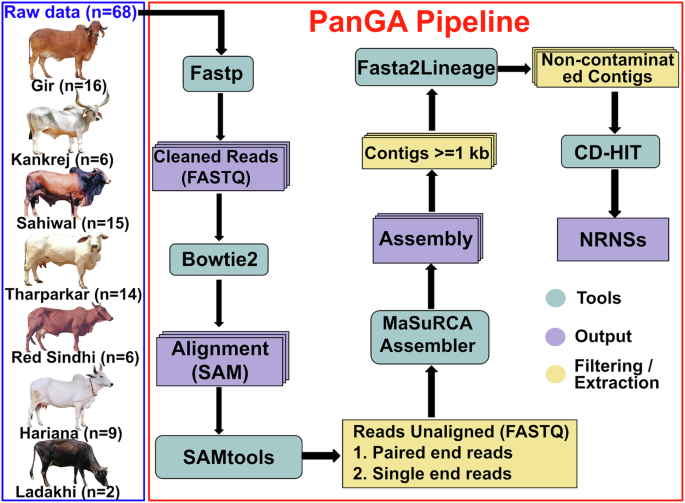 Raw data (n=68)

Gir (n=16)

Kankrej (n=6)

Sahiwal (n=15)

Tharparkar (n=14)

Red Sindhi (n=6)

Hariana (n=9)

Ladakhi (n=2)

PanGA Pipeline

Fastp

Cleaned Reads (FASTQ)

Bowtie2

Alignment (SAM)

SAMtools

Reads Unaligned (FASTQ)
1. Paired end reads
2. Single end reads

MaSuRCA Assembler

Assembly

Contigs >=1 kb

Fasta2Lineage

Non-contaminated Contigs

CD-HIT

NRNSs

Tools

Output

Filtering / Extraction